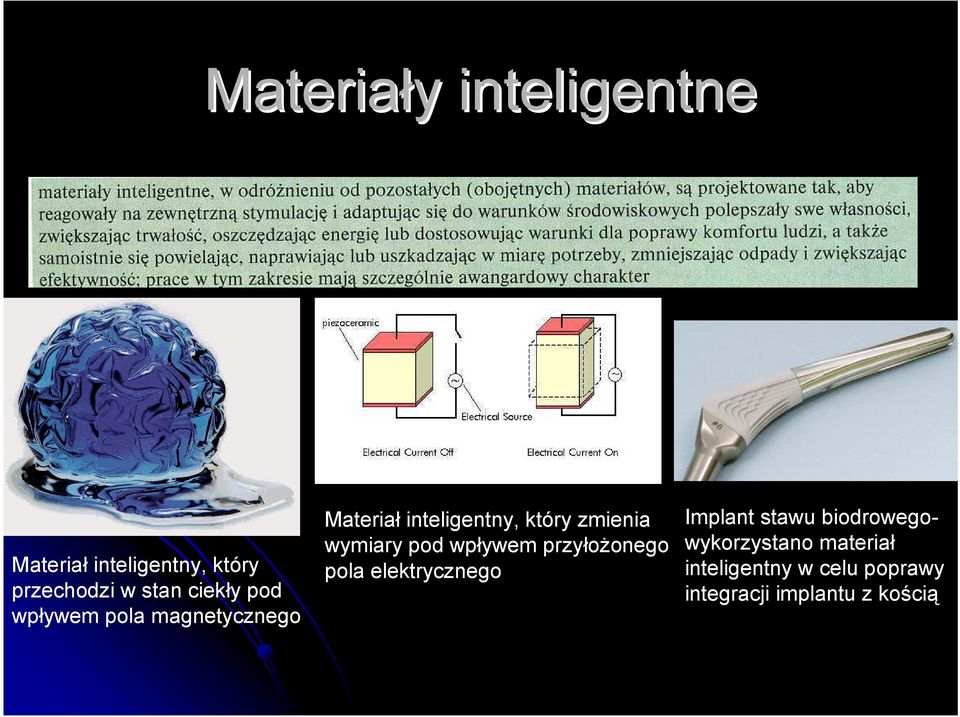 Materiały inteligentne

materiały inteligentne, w odróżnieniu od pozostałych (obojętnych) materiałów, są projektowane tak, aby reagowały na zewnętrzną stymulację i adaptując się do warunków środowiskowych polepszały swe własności, zwiększając trwałość, oszczędzając energię lub dostosowując warunki dla poprawy komfortu ludzi, a także samoistnie się powielając, naprawiając lub uszkadzając w miarę potrzeby, zmniejszając odpady i zwiększając efektywność; prace w tym zakresie mają szczególnie awangardowy charakter

piezoceramic

Electrical Source

Electrical Current Off

Electrical Current On

Materiał inteligentny, który przechodzi w stan ciekły pod wpływem pola magnetycznego

Materiał inteligentny, który zmienia wymiary pod wpływem przyłożonego pola elektrycznego

Implant stawu biodrowego- wykorzystano materiał inteligentny w celu poprawy integracji implantu z kością